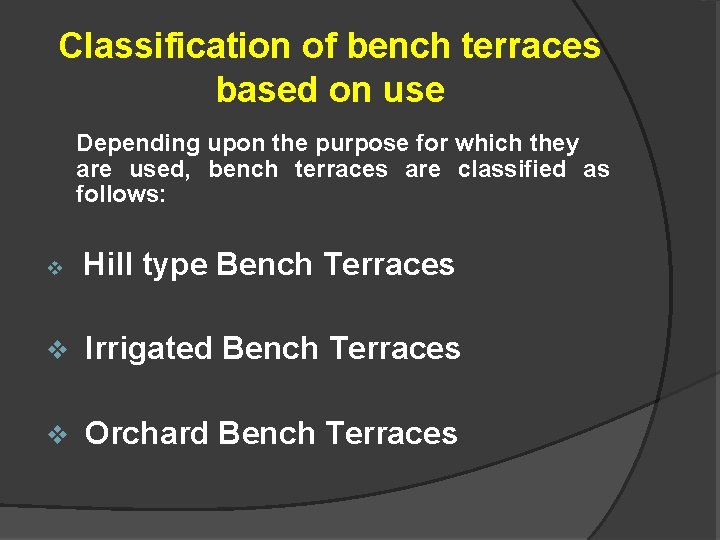 Classification of bench terraces based on use

Depending upon the purpose for which they are used, bench terraces are classified as follows:

❖ Hill type Bench Terraces

❖ Irrigated Bench Terraces

❖ Orchard Bench Terraces